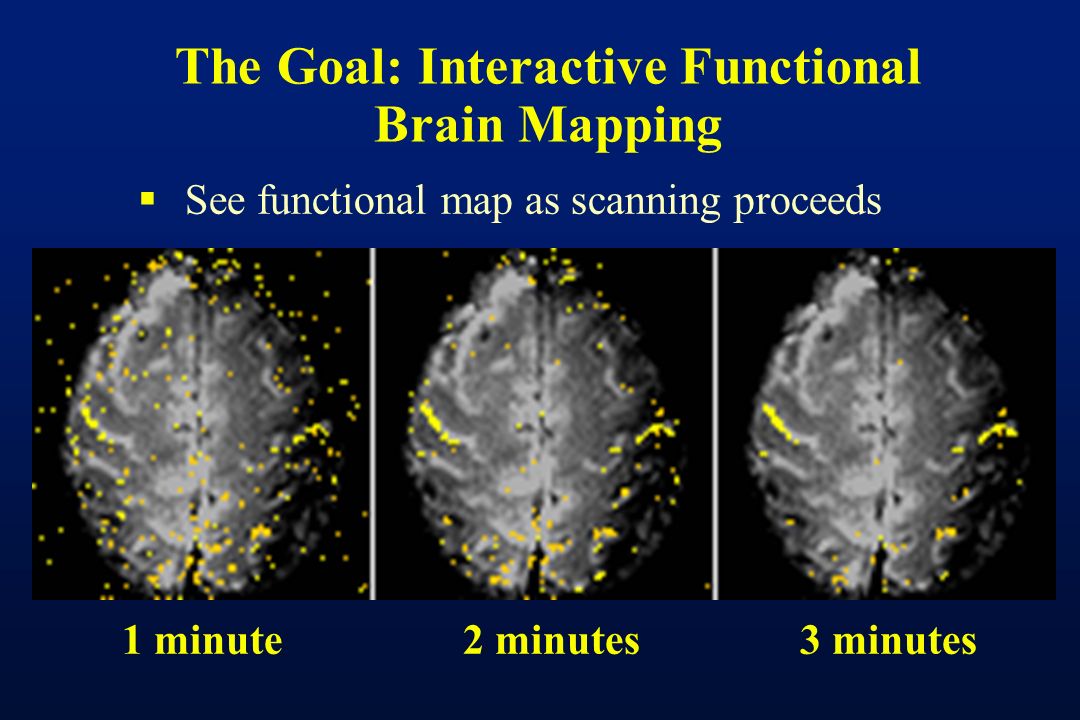 The Goal: Interactive Functional Brain Mapping

▪ See functional map as scanning proceeds

1 minute

2 minutes

3 minutes